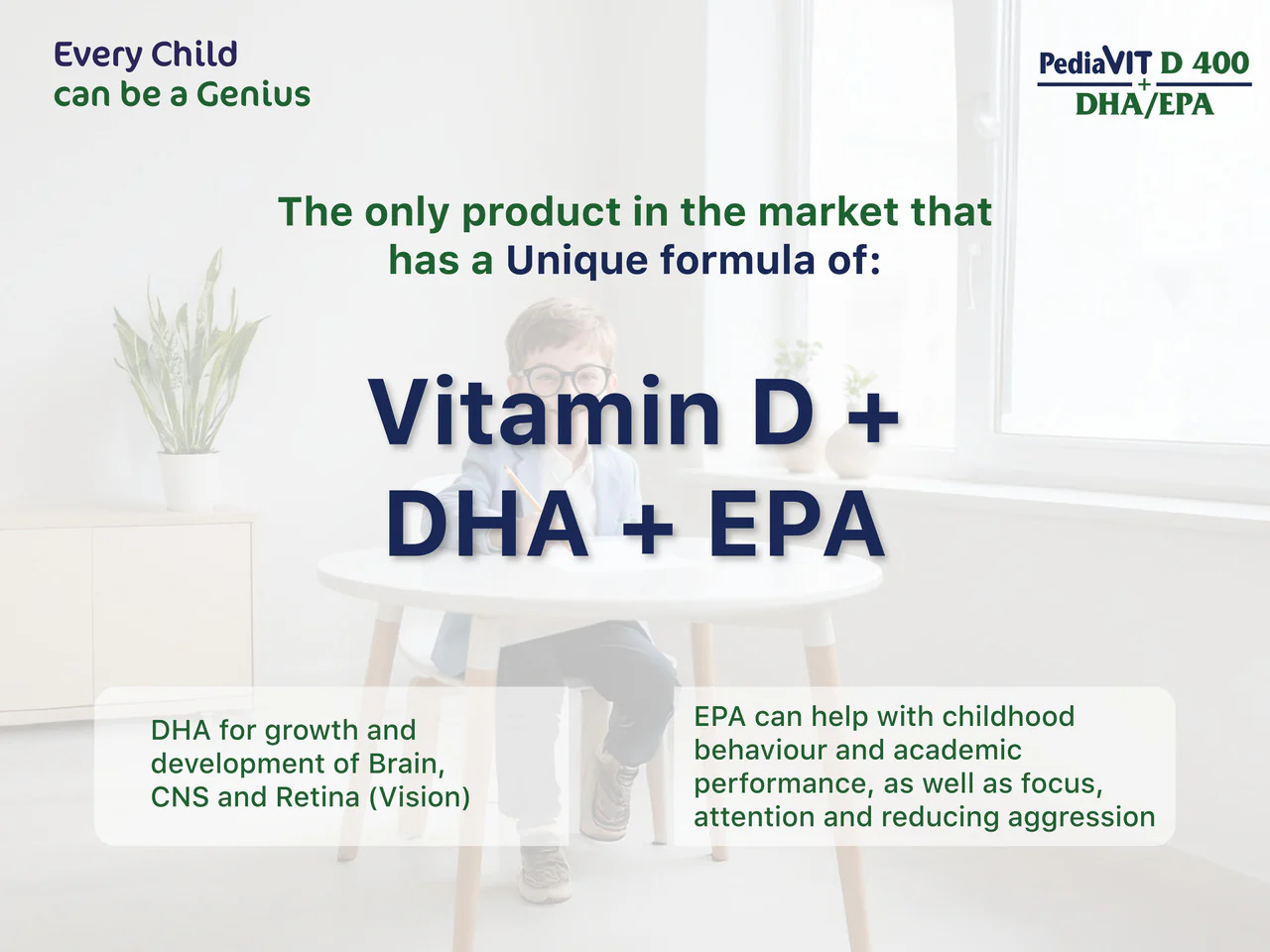 Every Child
can be a Genius

PediaVIT D 400
+
DHA/EPA

The only product in the market that has a Unique formula of:

Vitamin D +
DHA + EPA

DHA for growth and development of Brain, CNS and Retina (Vision)

EPA can help with childhood behaviour and academic performance, as well as focus, attention and reducing aggression